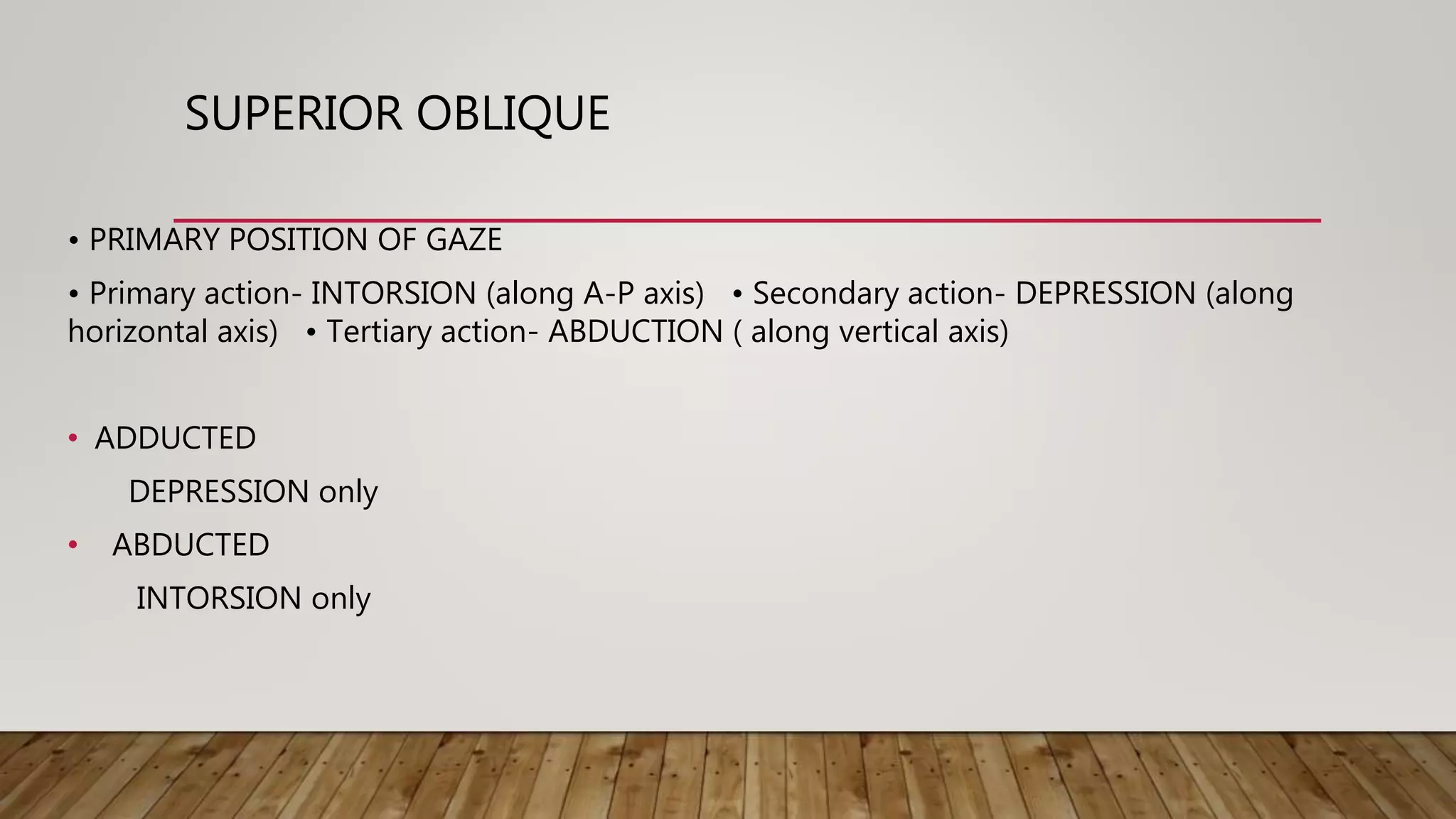 SUPERIOR OBLIQUE

• PRIMARY POSITION OF GAZE

• Primary action- INTORSION (along A-P axis) • Secondary action- DEPRESSION (along horizontal axis) • Tertiary action- ABDUCTION ( along vertical axis)

• ADDUCTED

DEPRESSION only

• ABDUCTED

INTORSION only